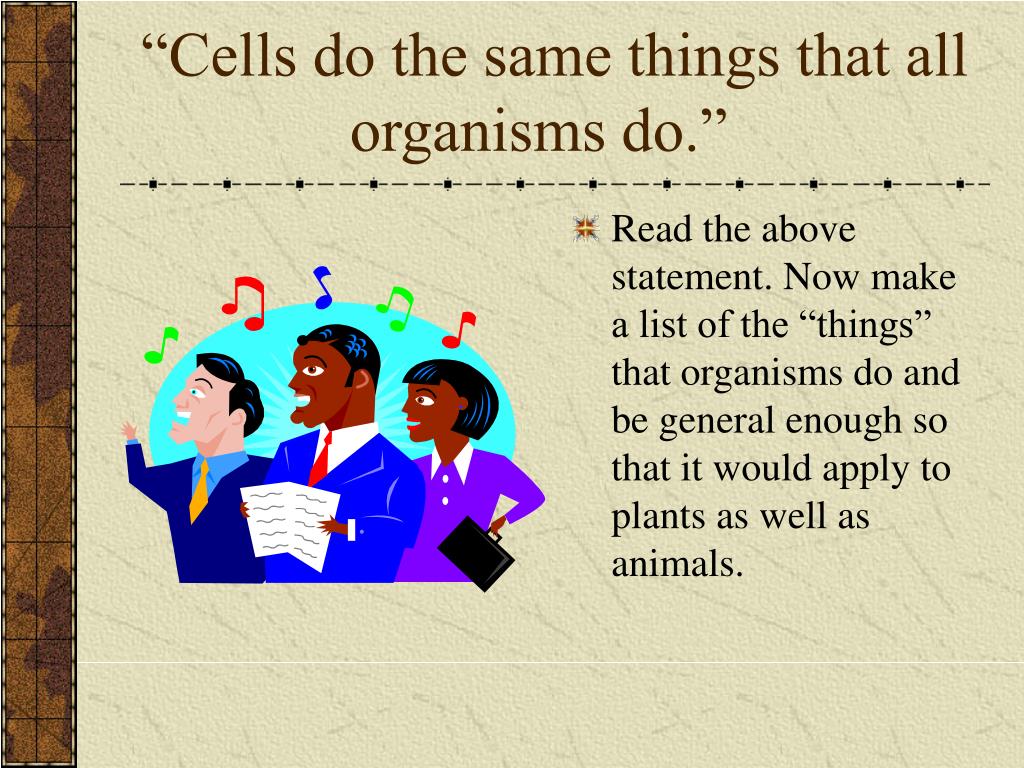 “Cells do the same things that all organisms do.”

Read the above statement. Now make a list of the “things” that organisms do and be general enough so that it would apply to plants as well as animals.